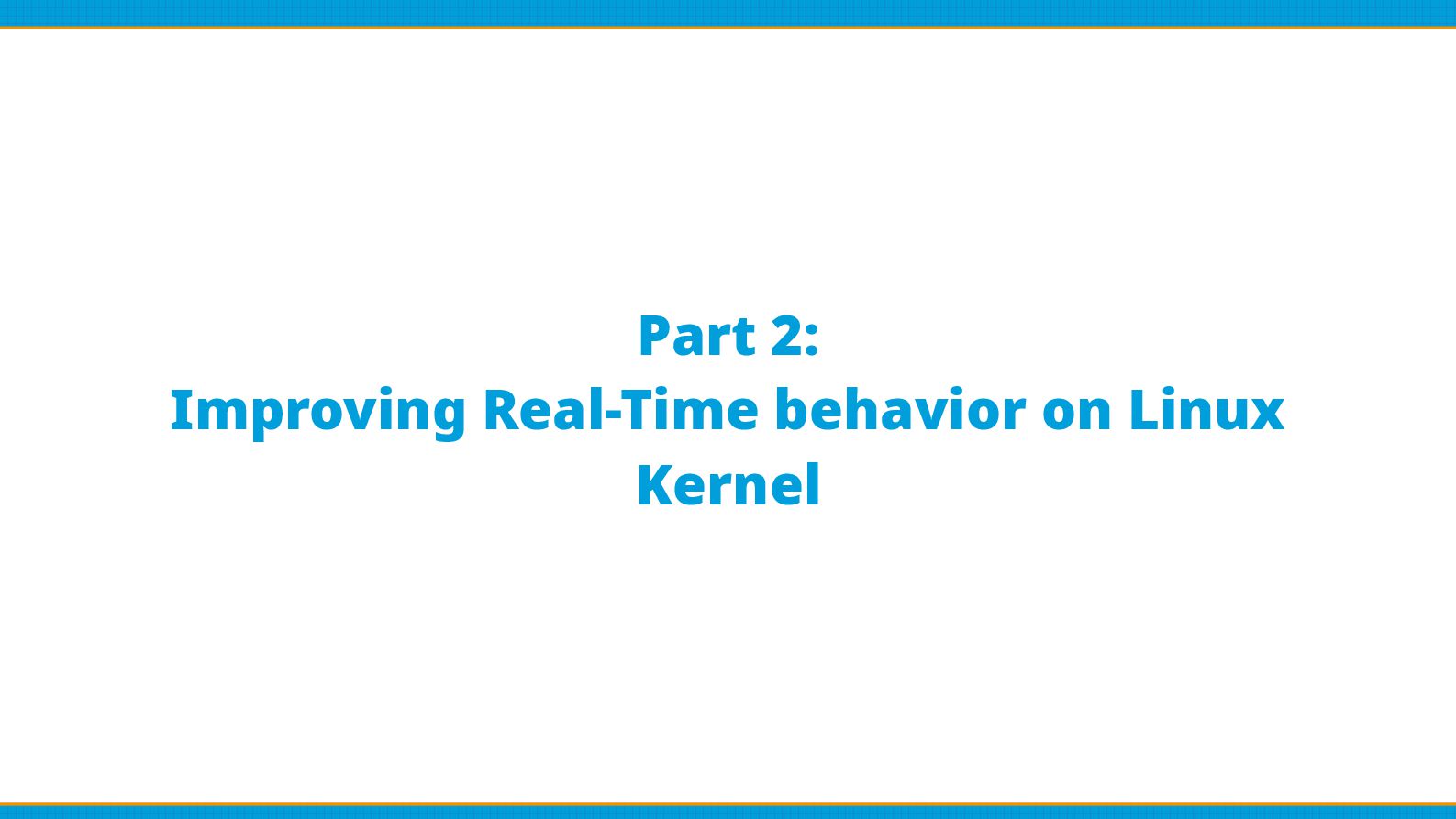 Part 2:
Improving Real-Time behavior on Linux Kernel